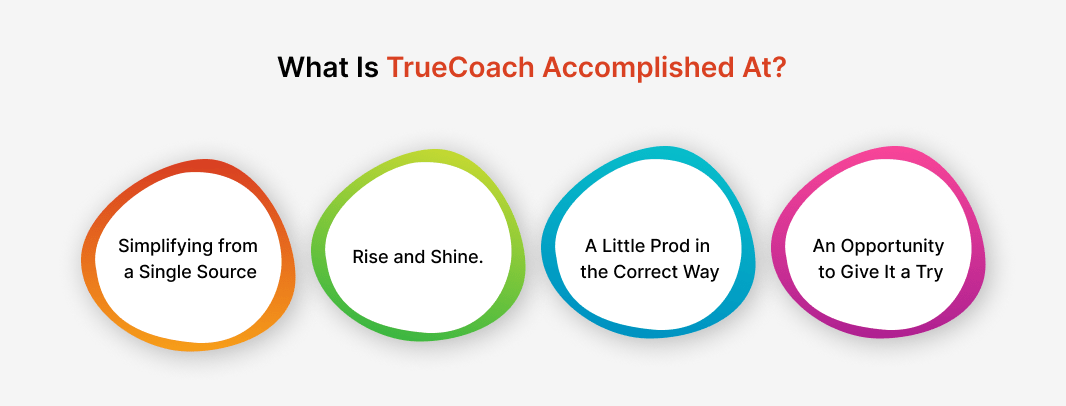 What Is TrueCoach Accomplished At?

Simplifying from a Single Source

Rise and Shine.

A Little Prod in the Correct Way

An Opportunity to Give It a Try